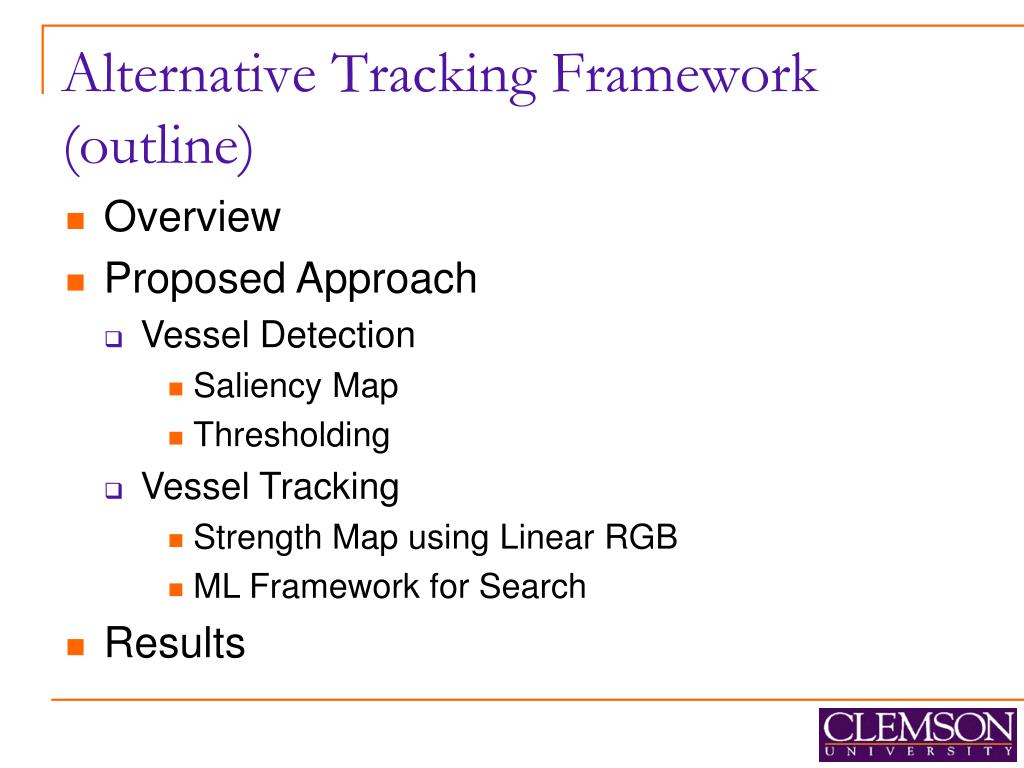 Alternative Tracking Framework (outline)

Overview
Proposed Approach
Vessel Detection
Saliency Map
Thresholding
Vessel Tracking
Strength Map using Linear RGB
ML Framework for Search
Results

CLEMSON
UNIVERSITY